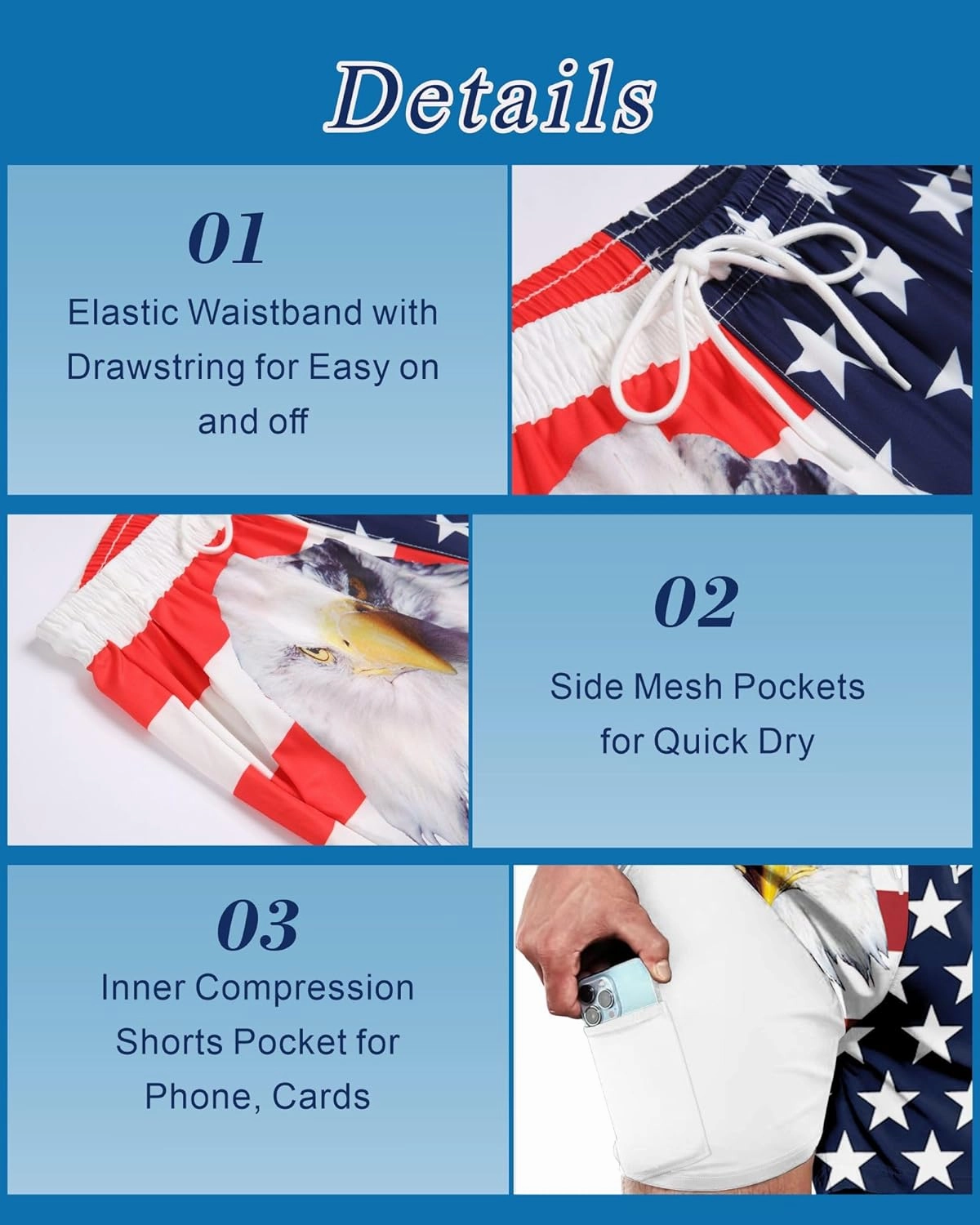 Details

01

Elastic Waistband with Drawstring for Easy on and off

02

Side Mesh Pockets for Quick Dry

03

Inner Compression Shorts Pocket for Phone, Cards